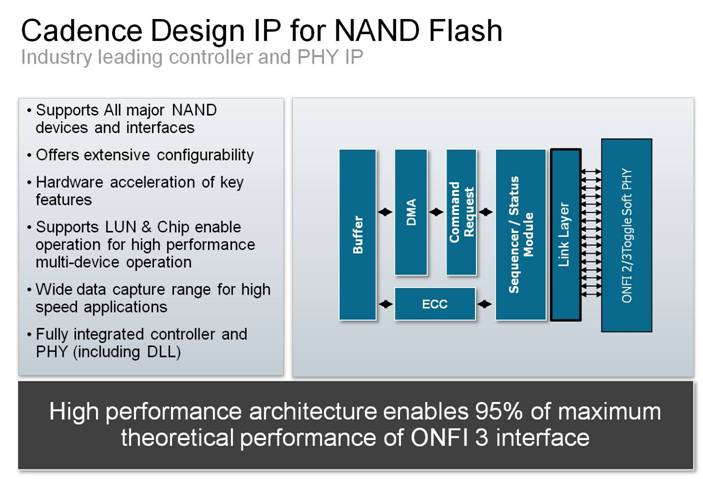 Cadence Design IP for NAND Flash
Industry leading controller and PHY IP

• Supports All major NAND devices and interfaces
• Offers extensive configurability
• Hardware acceleration of key features
• Supports LUN & Chip enable operation for high performance multi-device operation
• Wide data capture range for high speed applications
• Fully integrated controller and PHY (including DLL)

Buffer
DMA
Command Request
ECC
Sequencer / Status Module
Link Layer
ONFI 2/3Toggle Soft PHY

High performance architecture enables 95% of maximum theoretical performance of ONFI 3 interface